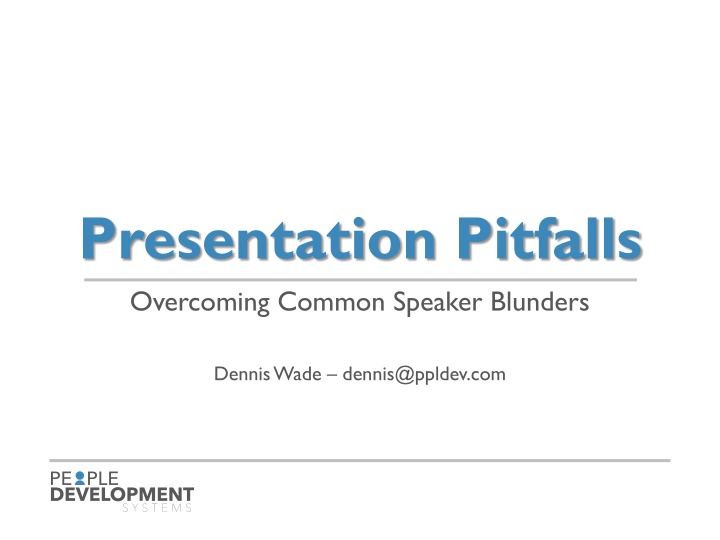 Presentation Pitfalls

Overcoming Common Speaker Blunders

Dennis Wade – dennis@ppldev.com

PEOPLE
DEVELOPMENT
SYSTEMS